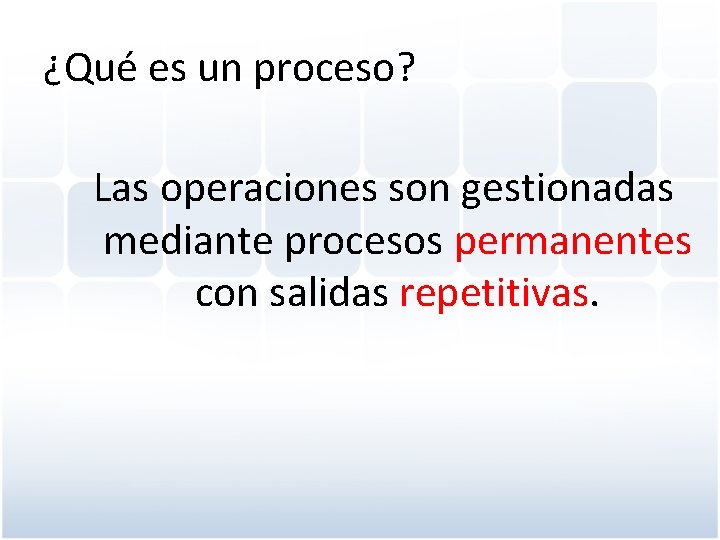 ¿Qué es un proceso?

Las operaciones son gestionadas mediante procesos permanentes con salidas repetitivas.